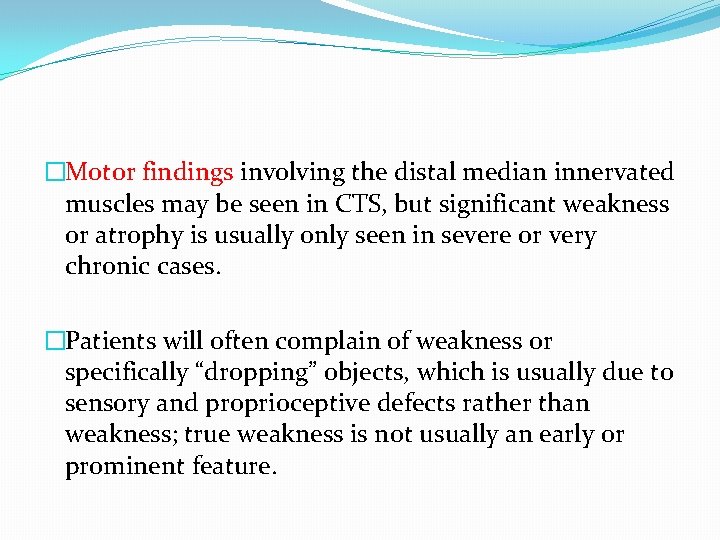 □Motor findings involving the distal median innervated muscles may be seen in CTS, but significant weakness or atrophy is usually only seen in severe or very chronic cases.

□Patients will often complain of weakness or specifically “dropping” objects, which is usually due to sensory and proprioceptive defects rather than weakness; true weakness is not usually an early or prominent feature.